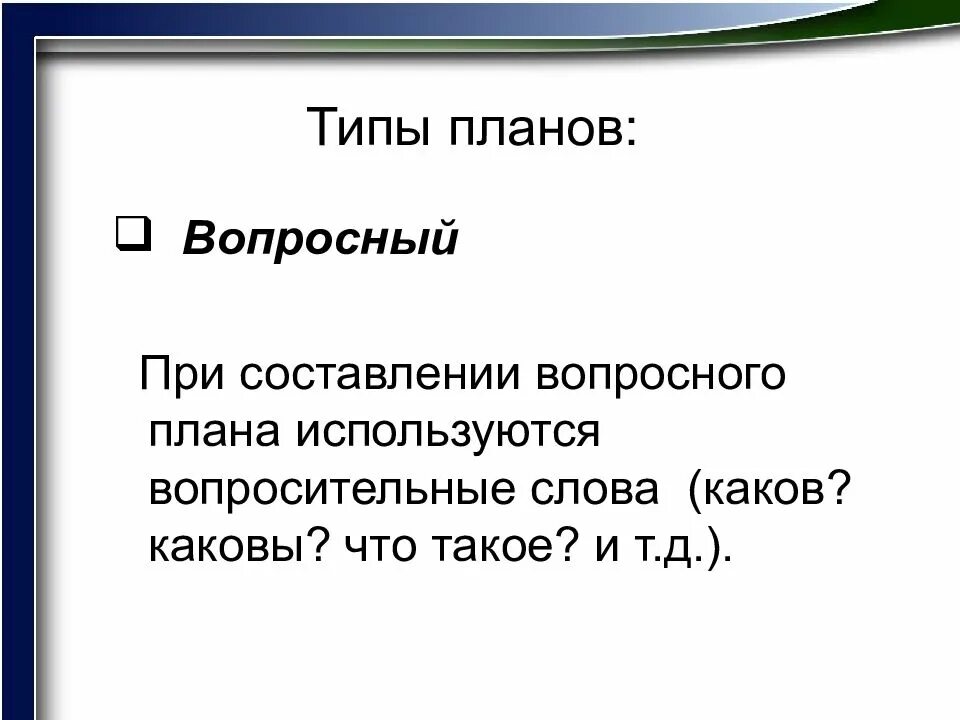 Типы планов:

❑ Вопросный

При составлении вопросного плана используются вопросительные слова (каков? каковы? что такое? и т.д.).